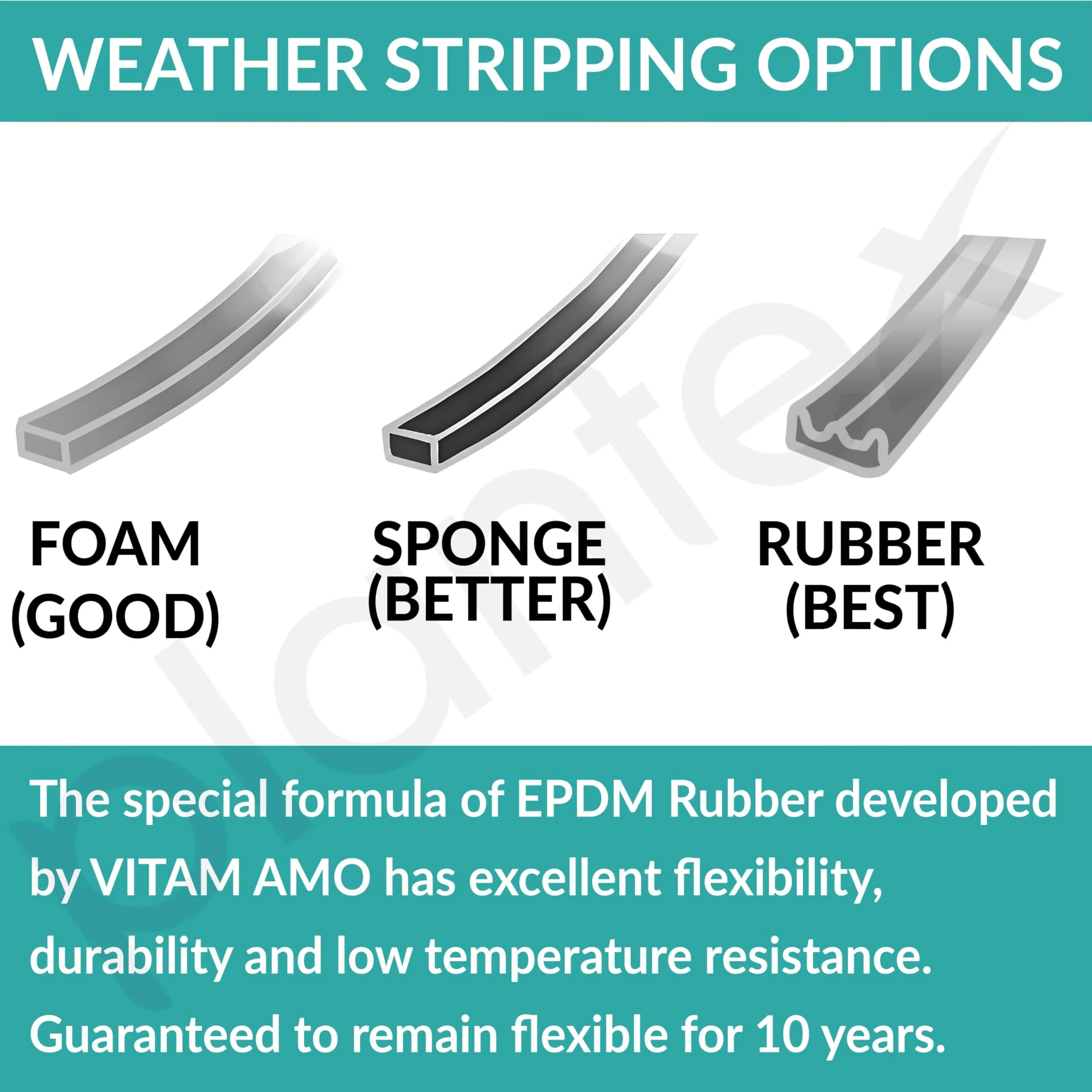 WEATHER STRIPPING OPTIONS

FOAM (GOOD)

SPONGE (BETTER)

RUBBER (BEST)

plantex

The special formula of EPDM Rubber developed by VITAM AMO has excellent flexibility, durability and low temperature resistance. Guaranteed to remain flexible for 10 years.